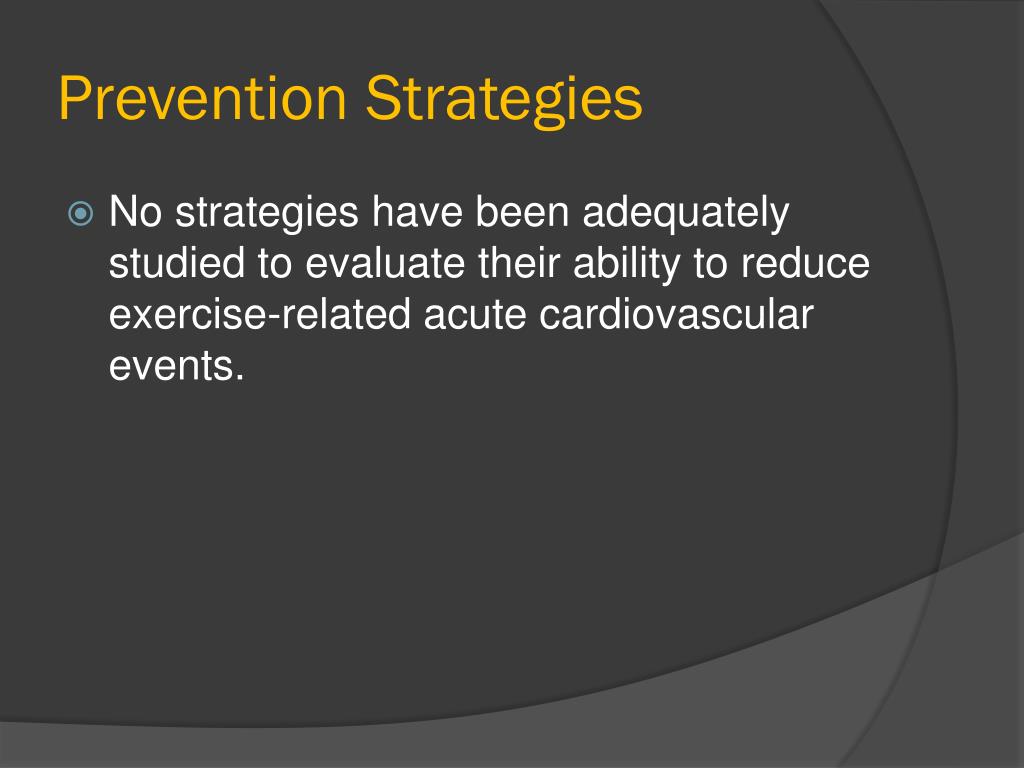 Prevention Strategies

No strategies have been adequately studied to evaluate their ability to reduce exercise-related acute cardiovascular events.